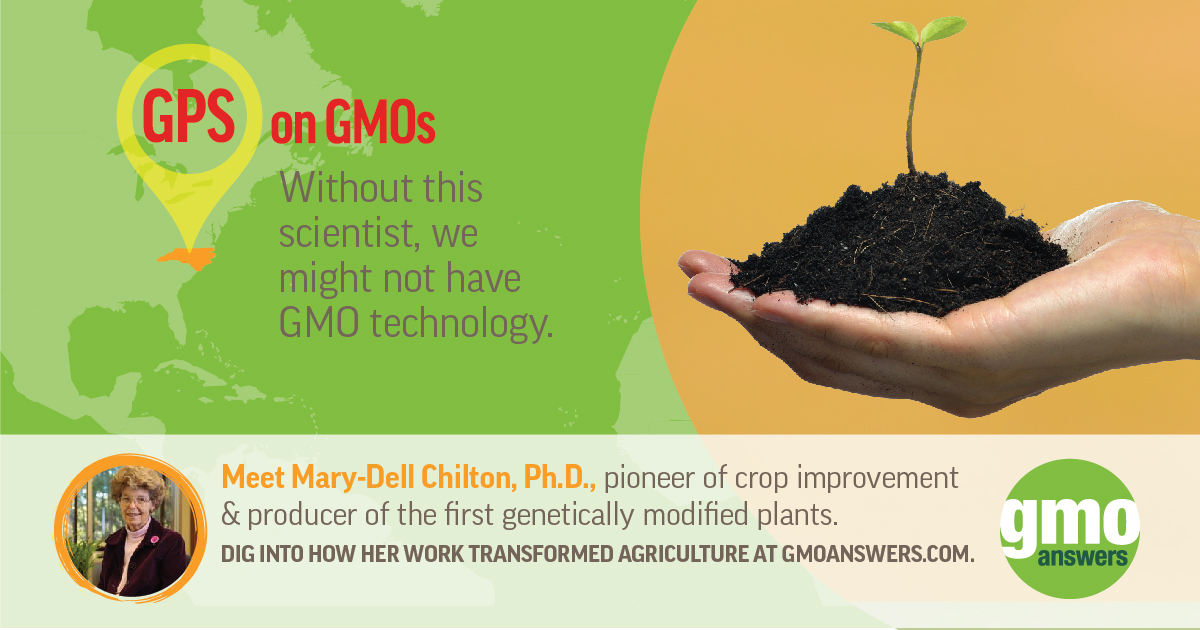 GPS on GMOs

Without this scientist, we might not have GMO technology.

Meet Mary-Dell Chilton, Ph.D., pioneer of crop improvement & producer of the first genetically modified plants.

DIG INTO HOW HER WORK TRANSFORMED AGRICULTURE AT GMOANSWERS.COM.

gmo answers